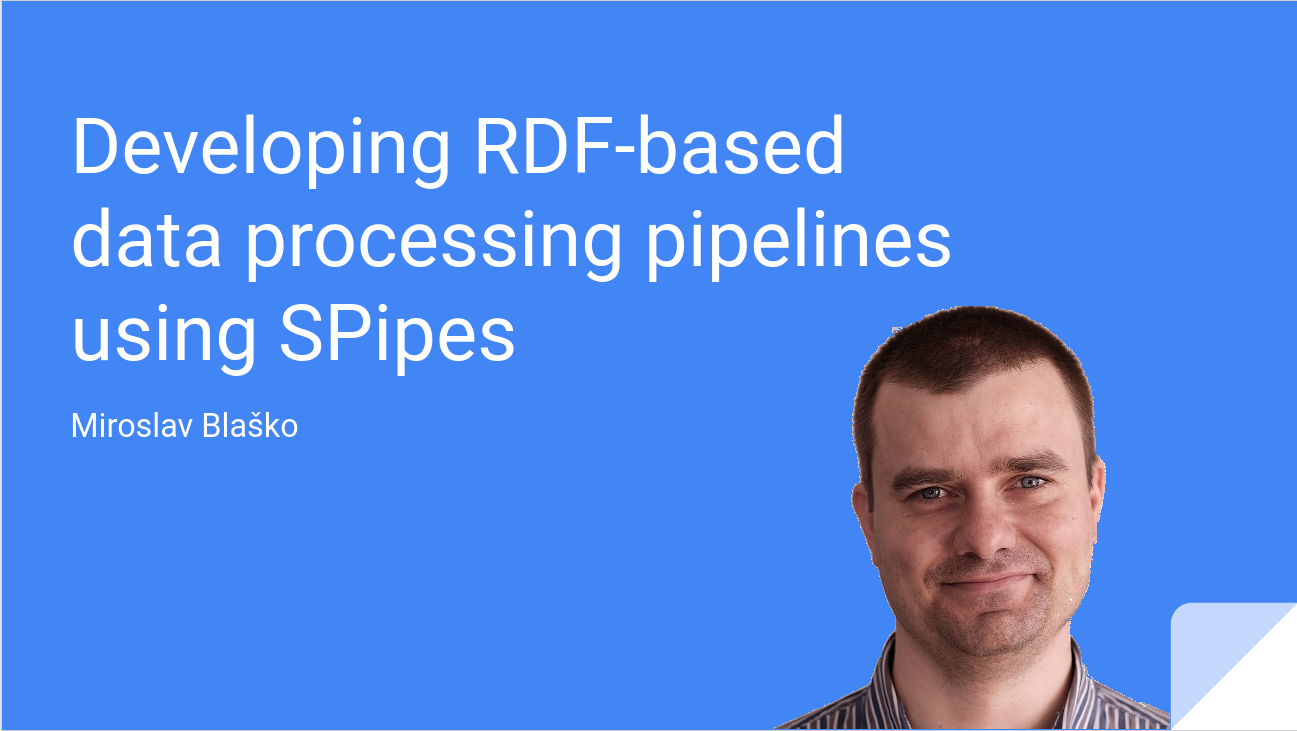 Developing RDF-based data processing pipelines using SPipes

Miroslav Blaško